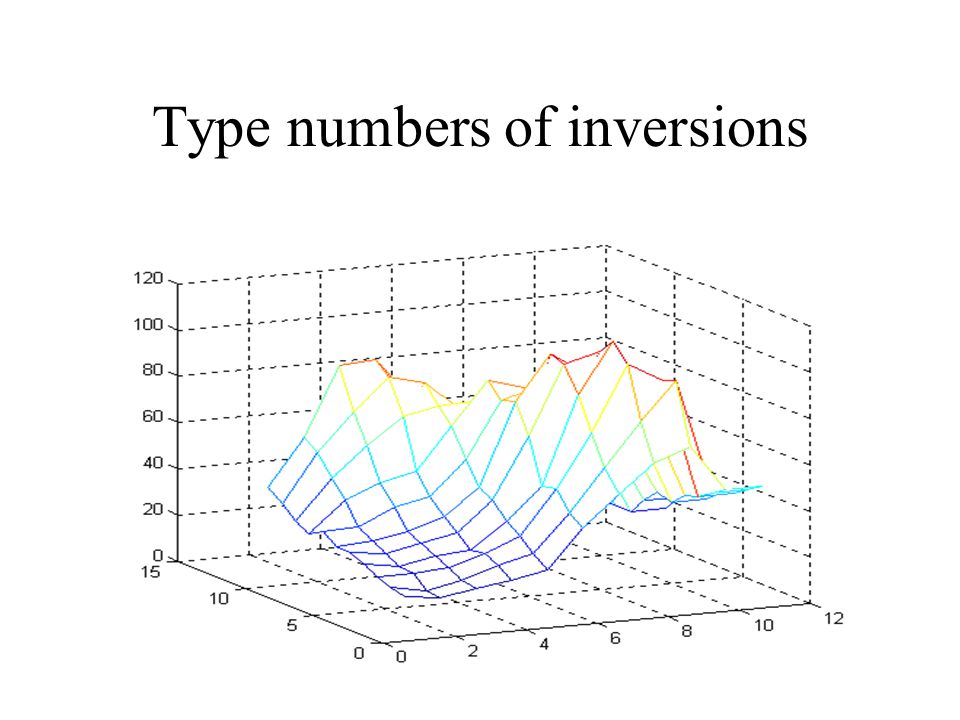 Type numbers of inversions

120
100
80
60
40
20
0
15
10
5
0
0
2
4
6
8
10
12